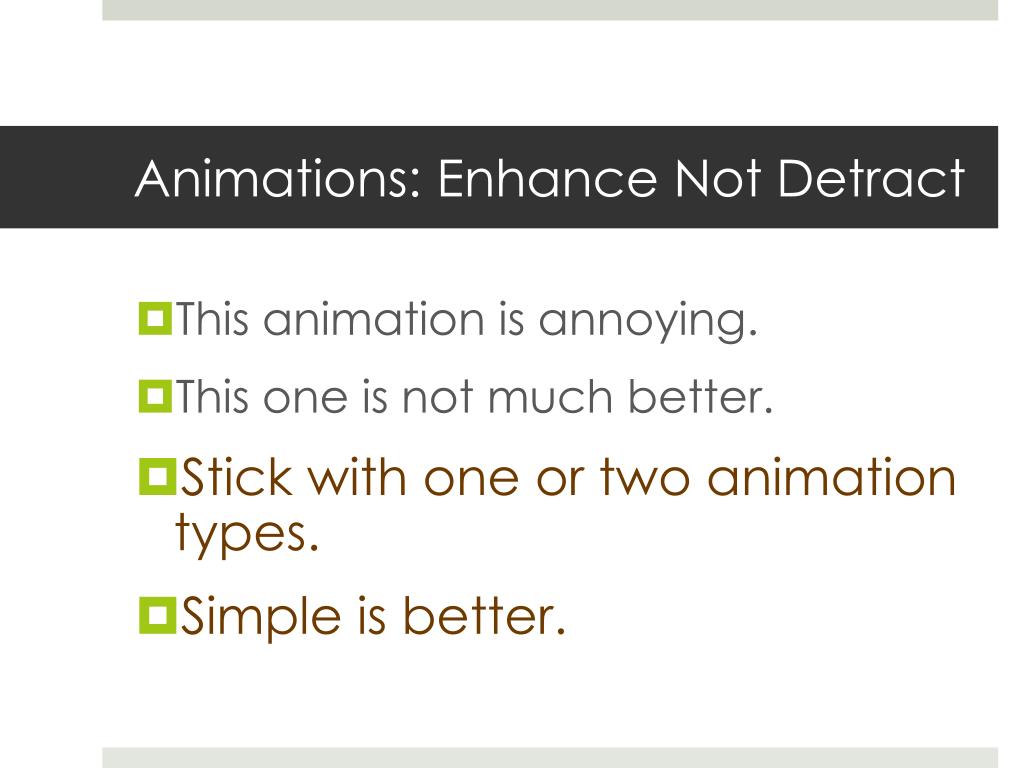 Animations: Enhance Not Detract

This animation is annoying.

This one is not much better.

Stick with one or two animation types.

Simple is better.